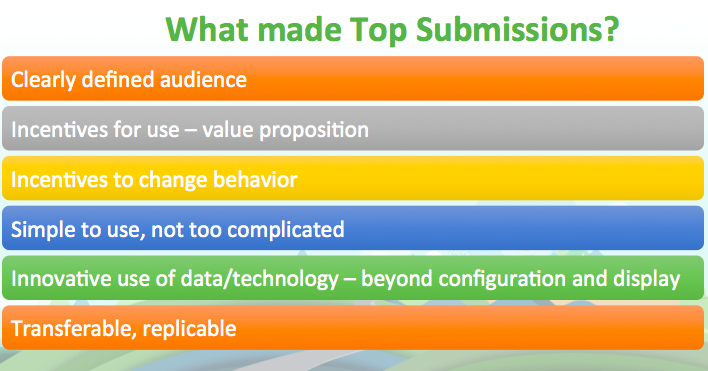 What made Top Submissions?

Clearly defined audience

Incentives for use – value proposition

Incentives to change behavior

Simple to use, not too complicated

Innovative use of data/technology – beyond configuration and display

Transferable, replicable